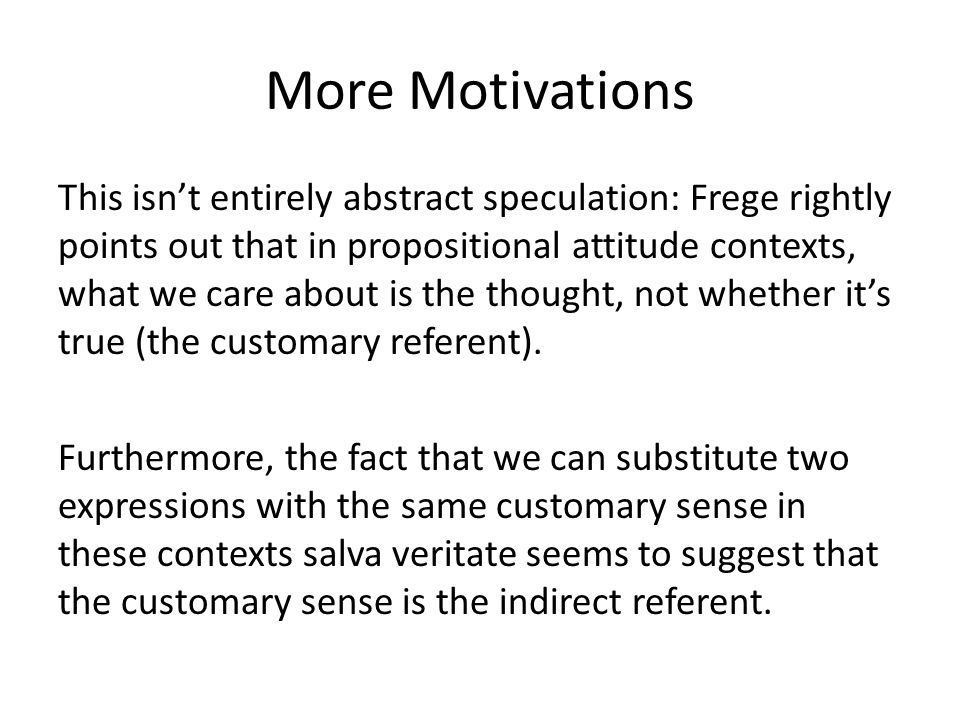 More Motivations

This isn’t entirely abstract speculation: Frege rightly points out that in propositional attitude contexts, what we care about is the thought, not whether it’s true (the customary referent).

Furthermore, the fact that we can substitute two expressions with the same customary sense in these contexts salva veritate seems to suggest that the customary sense is the indirect referent.